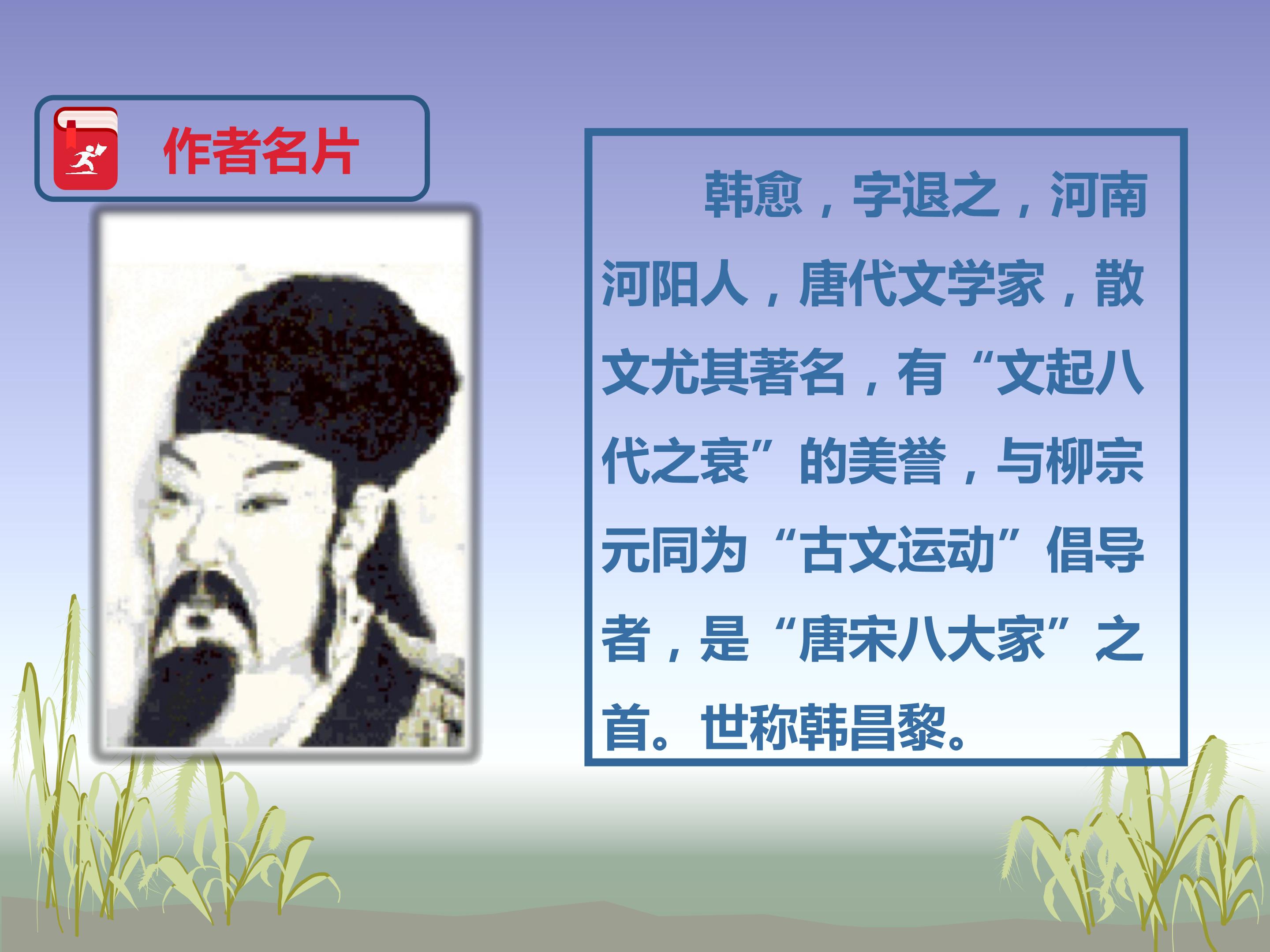 作者名片

韩愈，字退之，河南河阳人，唐代文学家，散文尤其著名，有“文起八代之衰”的美誉，与柳宗元同为“古文运动”倡导者，是“唐宋八大家”之首。世称韩昌黎。